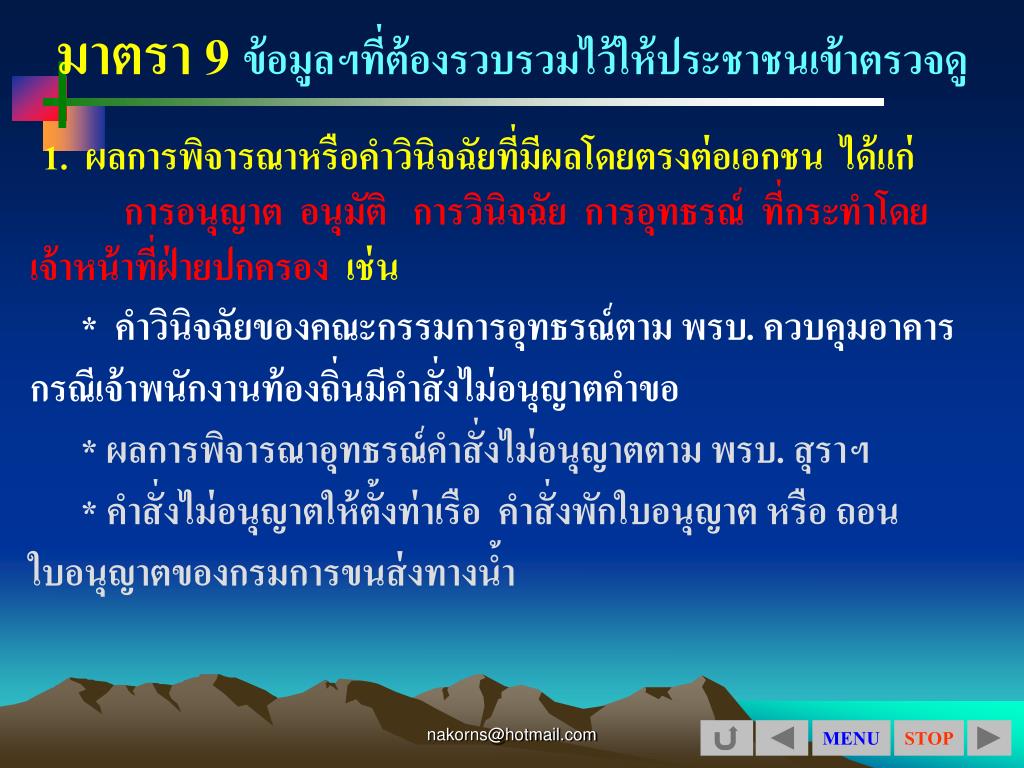 มาตรา 9 ข้อมูลฯที่ต้องรวบรวมไว้ให้ประชาชนเข้าตรวจดู

1. ผลการพิจารณาหรือคำวินิจฉัยที่มีผลโดยตรงต่อเอกชน ได้แก่ การอนุญาต อนุมัติ การวินิจฉัย การอุทธรณ์ ที่กระทำโดยเจ้าหน้าที่ฝ่ายปกครอง เช่น

* คำวินิจฉัยของคณะกรรมการอุทธรณ์ตาม พรบ. ควบคุมอาคาร กรณีเจ้าพนักงานท้องถิ่นมีคำสั่งไม่อนุญาตคำขอ

* ผลการพิจารณาอุทธรณ์คำสั่งไม่อนุญาตตาม พรบ. สุราฯ

* คำสั่งไม่อนุญาตให้ตั้งท่าเรือ คำสั่งพักใบอนุญาต หรือ ถอนใบอนุญาตของกรมการขนส่งทางน้ำ

nakorns@hotmail.com

MENU STOP